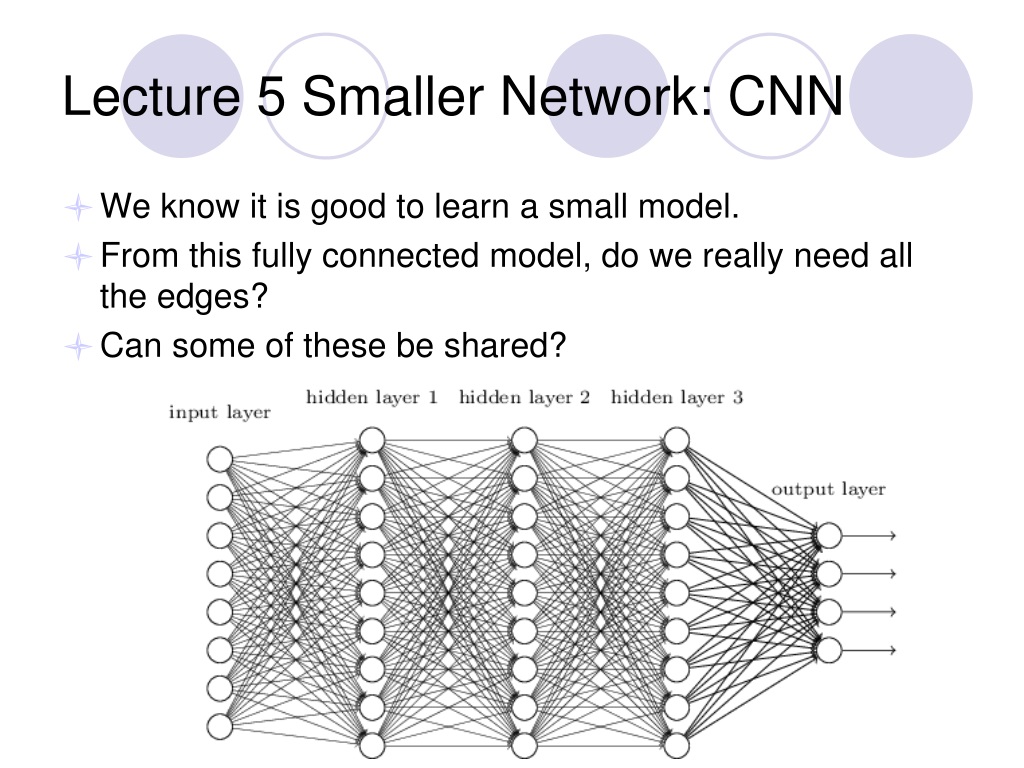 Lecture 5 Smaller Network: CNN

We know it is good to learn a small model.

From this fully connected model, do we really need all the edges?

Can some of these be shared?

input layer

hidden layer 1

hidden layer 2

hidden layer 3

output layer